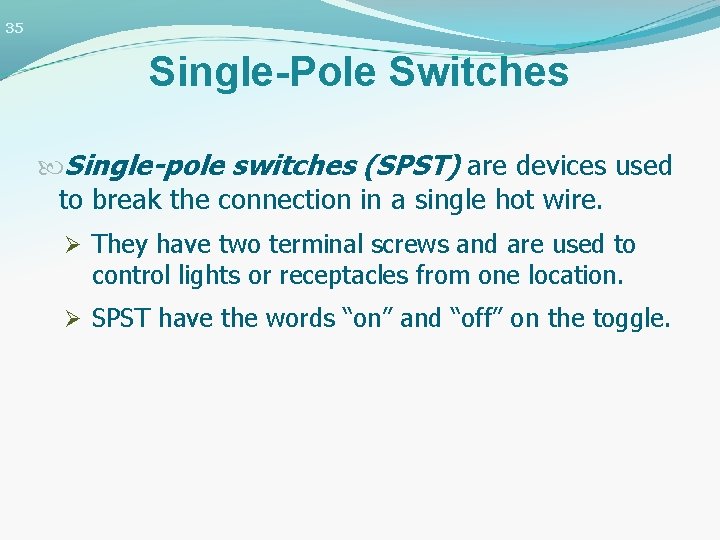 35

Single-Pole Switches

Single-pole switches (SPST) are devices used to break the connection in a single hot wire.

➢ They have two terminal screws and are used to control lights or receptacles from one location.

➢ SPST have the words “on” and “off” on the toggle.